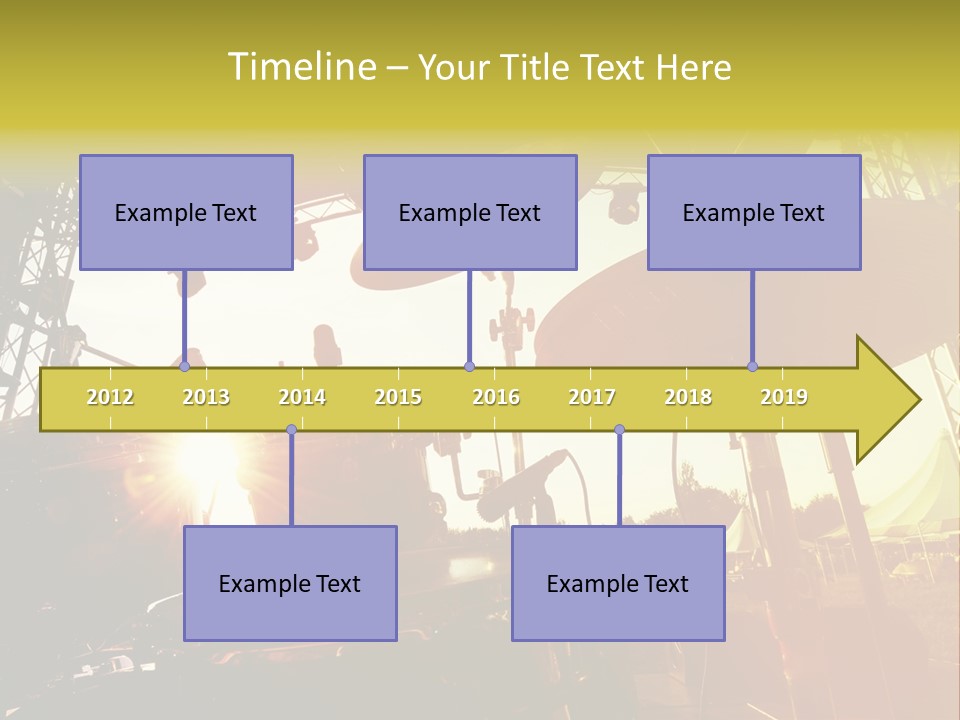 Timeline – Your Title Text Here

Example Text

Example Text

Example Text

2012 2013 2014 2015 2016 2017 2018 2019

Example Text

Example Text